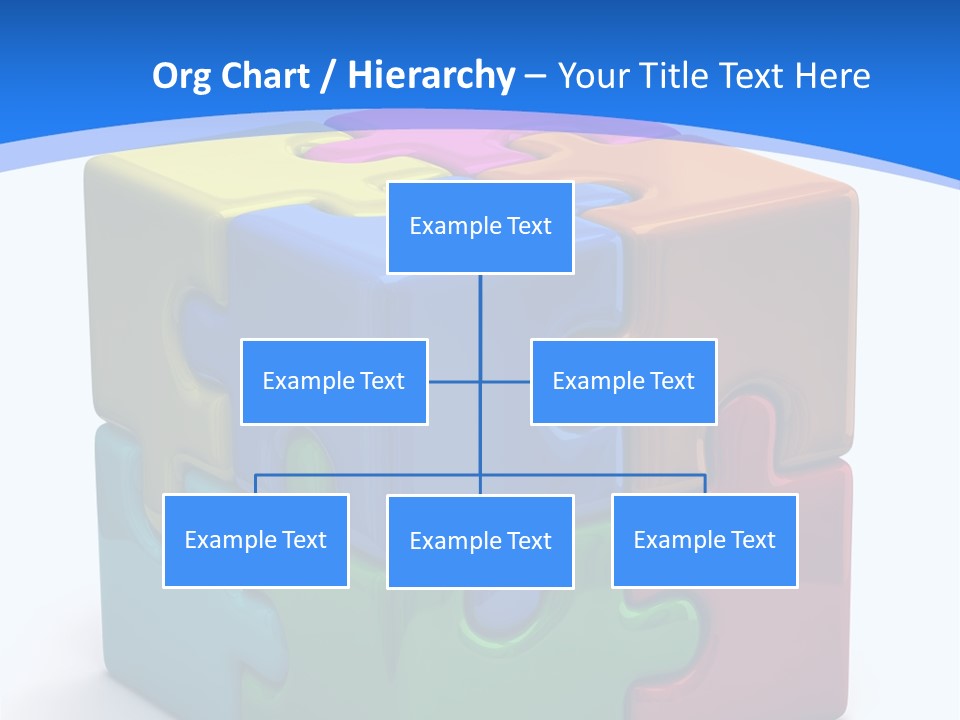 Org Chart / Hierarchy – Your Title Text Here

Example Text

Example Text

Example Text

Example Text

Example Text

Example Text